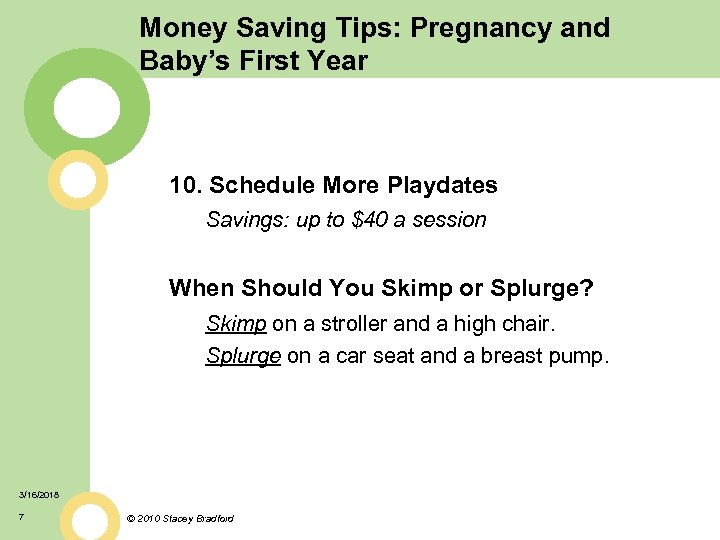 Money Saving Tips: Pregnancy and Baby's First Year

10. Schedule More Playdates

Savings: up to \$40 a session

When Should You Skimp or Splurge?

Skimp on a stroller and a high chair.

Splurge on a car seat and a breast pump.

3/16/2018

7

© 2010 Stacey Bradford